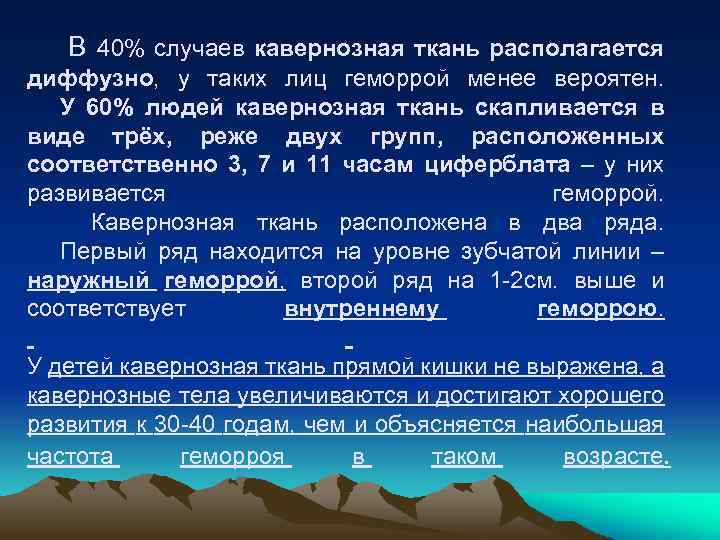 В 40% случаев кавернозная ткань располагается диффузно, у таких лиц геморрой менее вероятен. У 60% людей кавернозная ткань скапливается в виде трёх, реже двух групп, расположенных соответственно 3, 7 и 11 часам циферблата – у них развивается геморрой.

Кавернозная ткань расположена в два ряда. Первый ряд находится на уровне зубчатой линии – наружный геморрой, второй ряд на 1-2см. выше и соответствует внутреннему геморрою.

У детей кавернозная ткань прямой кишки не выражена, а кавернозные тела увеличиваются и достигают хорошего развития к 30-40 годам, чем и объясняется наибольшая частота геморроя в таком возрасте.